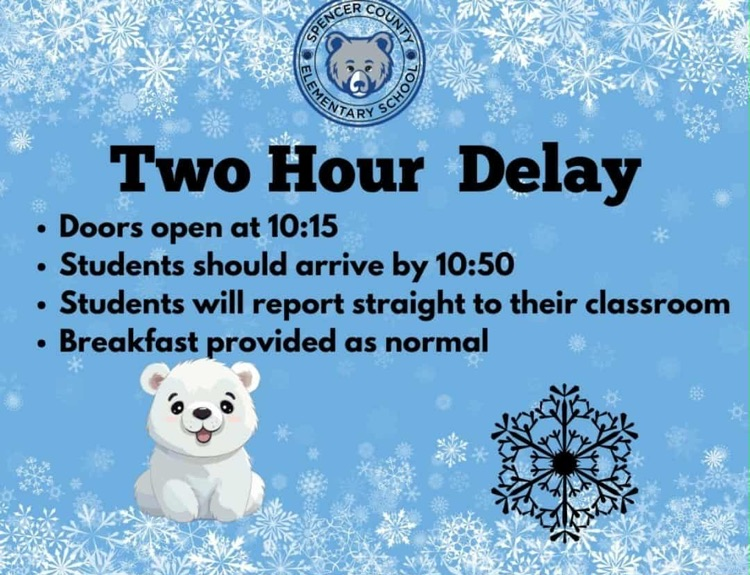 SPENCER COUNTY ELEMENTARY SCHOOL

Two Hour Delay

• Doors open at 10:15
• Students should arrive by 10:50
• Students will report straight to their classroom
• Breakfast provided as normal